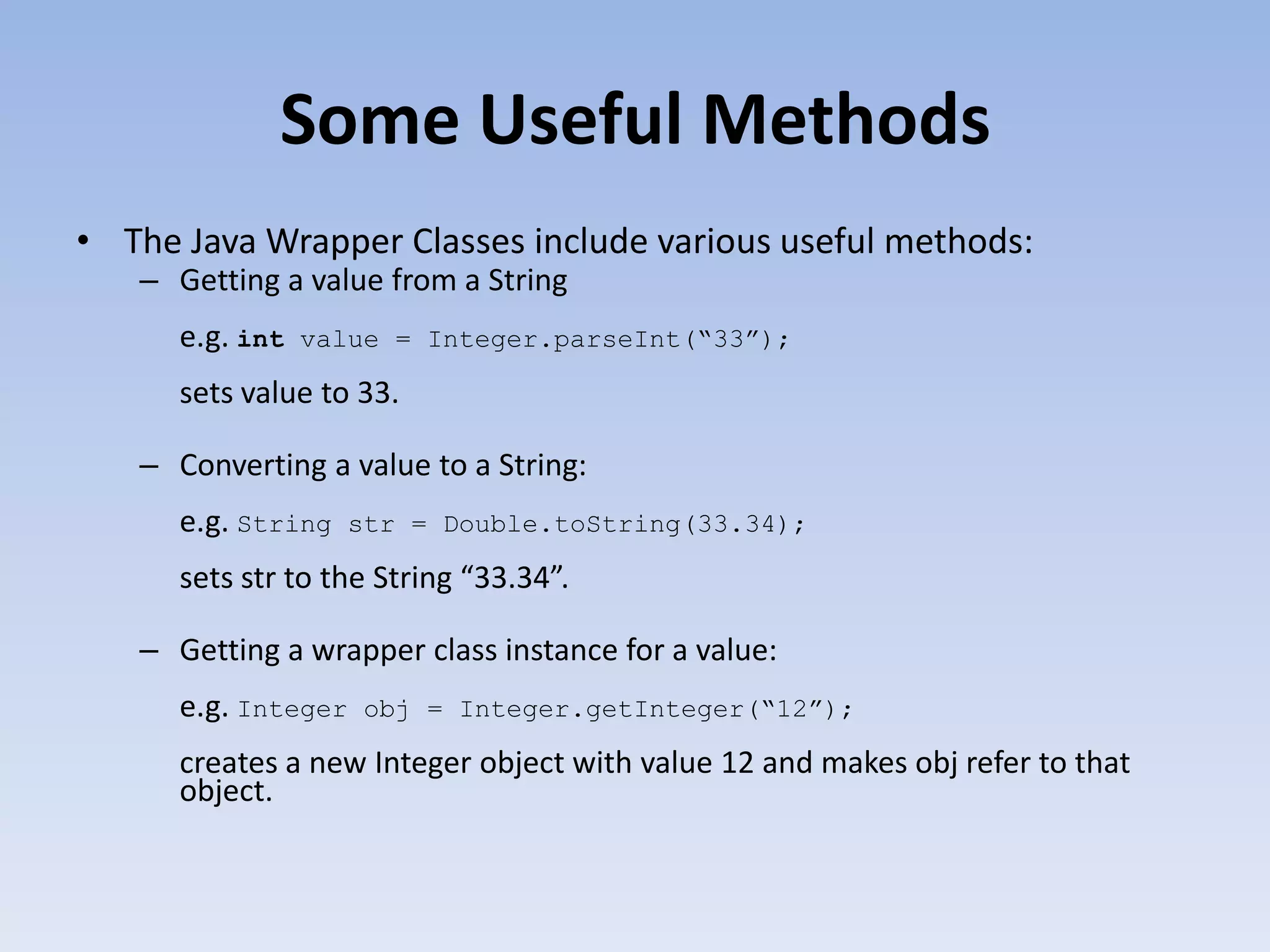 Some Useful Methods

• The Java Wrapper Classes include various useful methods:

– Getting a value from a String

e.g. int value = Integer.parseInt(“33”);

sets value to 33.

– Converting a value to a String:

e.g. String str = Double.toString(33.34);

sets str to the String “33.34”.

– Getting a wrapper class instance for a value:

e.g. Integer obj = Integer.getInteger(“12”);

creates a new Integer object with value 12 and makes obj refer to that object.